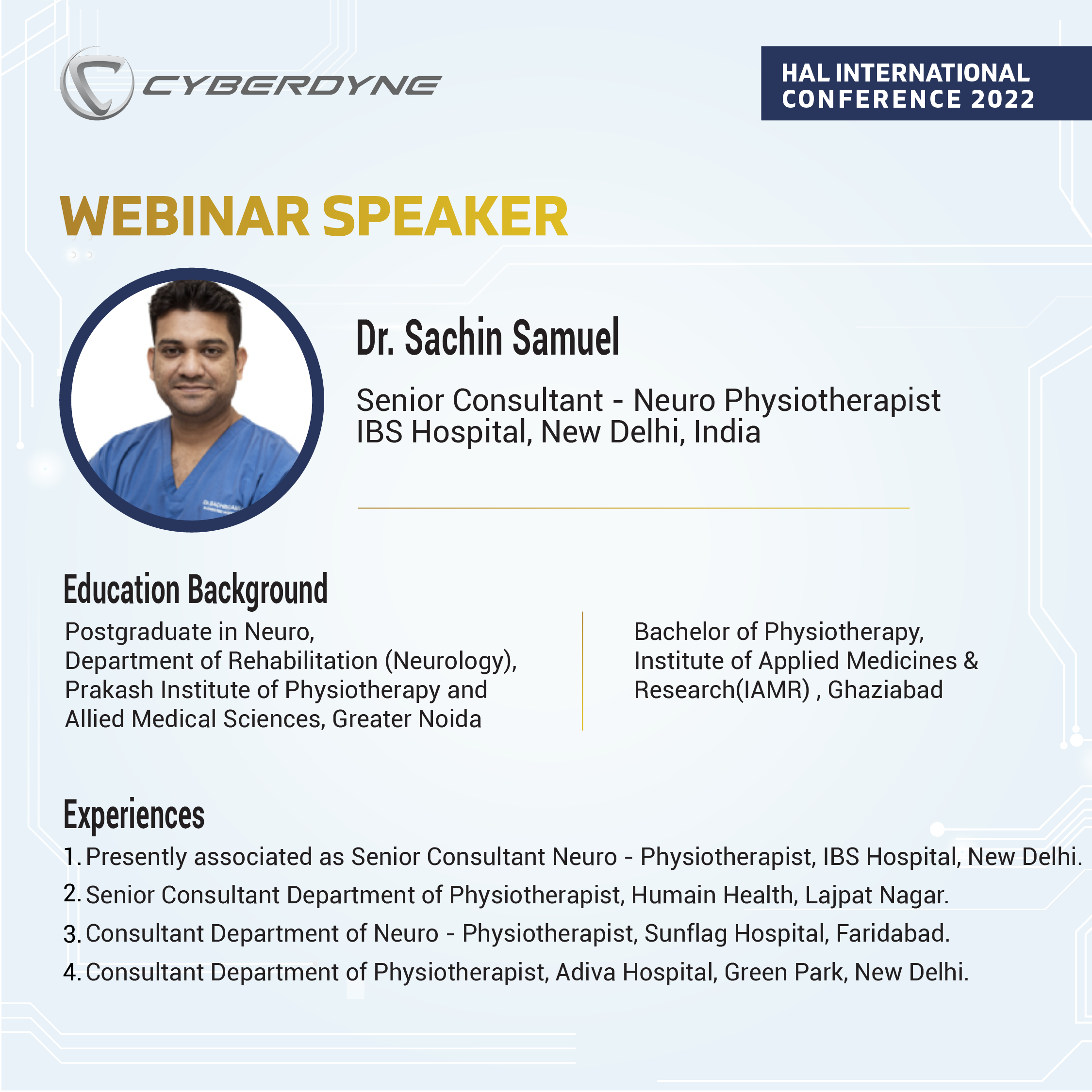 CYBERDYNE

HAL INTERNATIONAL CONFERENCE 2022

WEBINAR SPEAKER

Dr. Sachin Samuel

Senior Consultant - Neuro Physiotherapist
IBS Hospital, New Delhi, India

Education Background

Postgraduate in Neuro,
Department of Rehabilitation (Neurology),
Prakash Institute of Physiotherapy and
Allied Medical Sciences, Greater Noida

Bachelor of Physiotherapy,
Institute of Applied Medicines &
Research(IAMR) , Ghaziabad

Experiences

1. Presently associated as Senior Consultant Neuro - Physiotherapist, IBS Hospital, New Delhi.
2. Senior Consultant Department of Physiotherapist, Humain Health, Lajpat Nagar.
3. Consultant Department of Neuro - Physiotherapist, Sunflag Hospital, Faridabad.
4. Consultant Department of Physiotherapist, Adiva Hospital, Green Park, New Delhi.